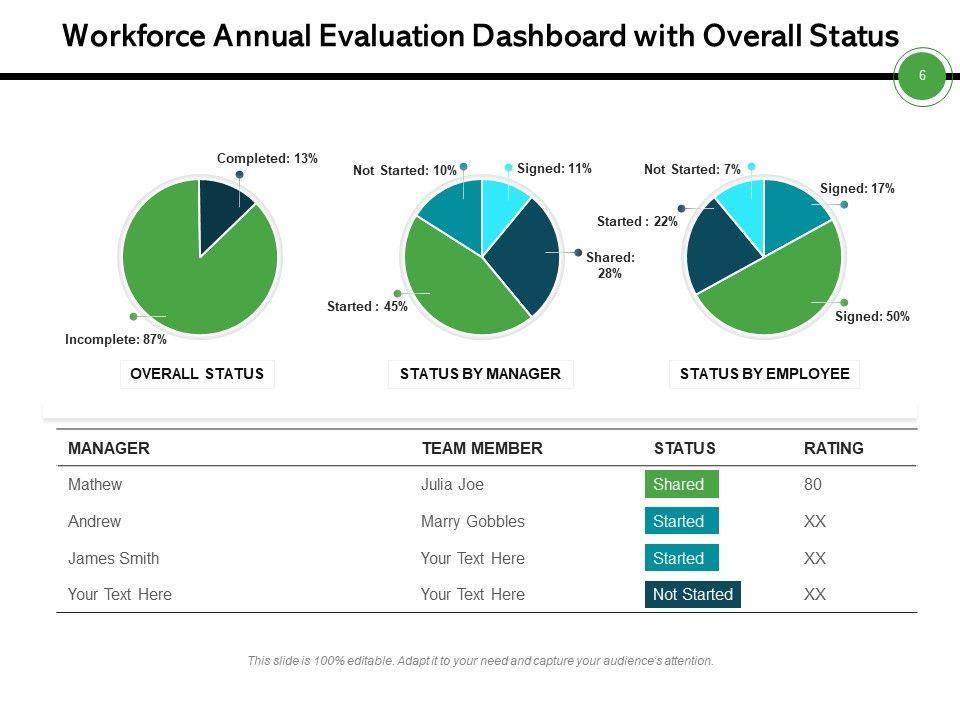 Workforce Annual Evaluation Dashboard with Overall Status

6

Completed: 13%

Incomplete: 87%

OVERALL STATUS

Not Started: 10%

Signed: 11%

Shared: 28%

Started : 45%

STATUS BY MANAGER

Not Started: 7%

Signed: 17%

Started : 22%

Signed: 50%

STATUS BY EMPLOYEE

| MANAGER | TEAM MEMBER | STATUS | RATING |
|---|---|---|---|
| Mathew | Julia Joe | Shared | 80 |
| Andrew | Marry Gobbles | Started | XX |
| James Smith | Your Text Here | Started | XX |
| Your Text Here | Your Text Here | Not Started | XX |

This slide is 100% editable. Adapt it to your need and capture your audience's attention.